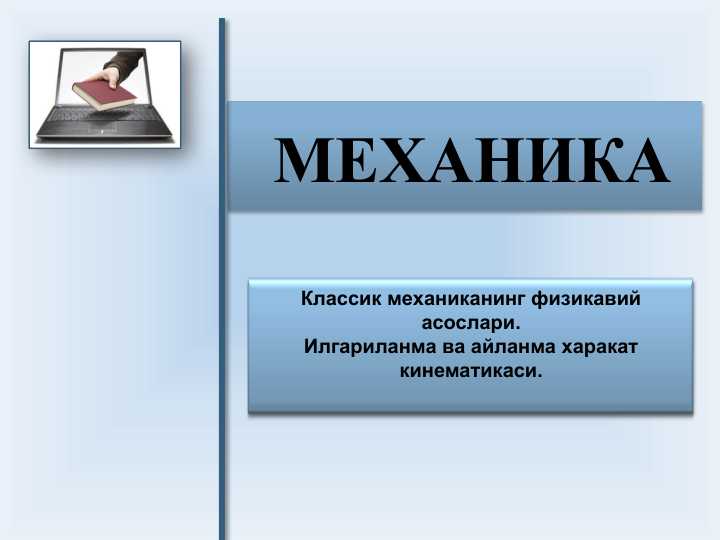 МЕХАНИКА

Классик механиканинг физикавий асослари.
Илгариланма ва айланма харакат кинематикаси.